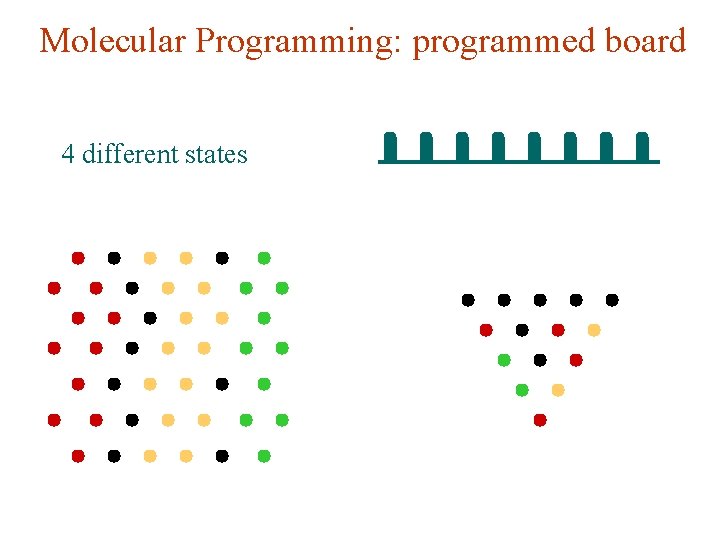 Molecular Programming: programmed board

4 different states